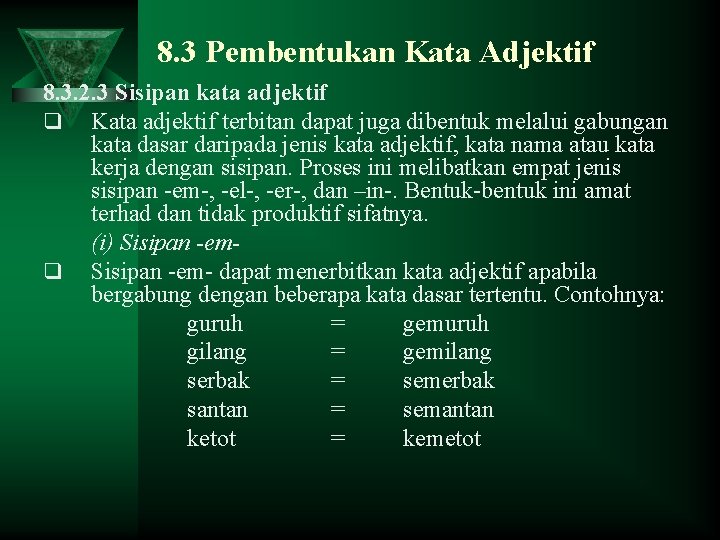 8.3 Pembentukan Kata Adjektif

8.3.2.3 Sisipan kata adjektif

❑ Kata adjektif terbitan dapat juga dibentuk melalui gabungan kata dasar daripada jenis kata adjektif, kata nama atau kata kerja dengan sisipan. Proses ini melibatkan empat jenis sisipan -em-, -el-, -er-, dan –in-. Bentuk-bentuk ini amat terhad dan tidak produktif sifatnya.

(i) Sisipan -em-

❑ Sisipan -em- dapat menerbitkan kata adjektif apabila bergabung dengan beberapa kata dasar tertentu. Contohnya:

guruh = gemuruh
gilang = gemilang
serbak = semerbak
santan = semantan
ketot = kemetot